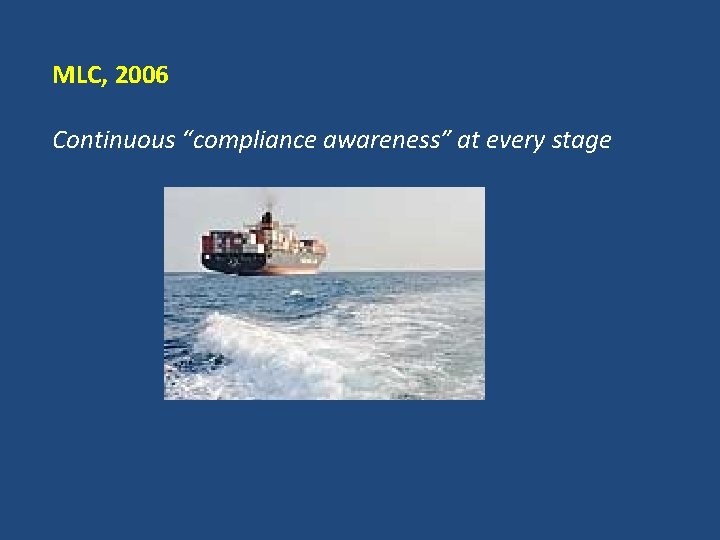 MLC, 2006

Continuous “compliance awareness” at every stage